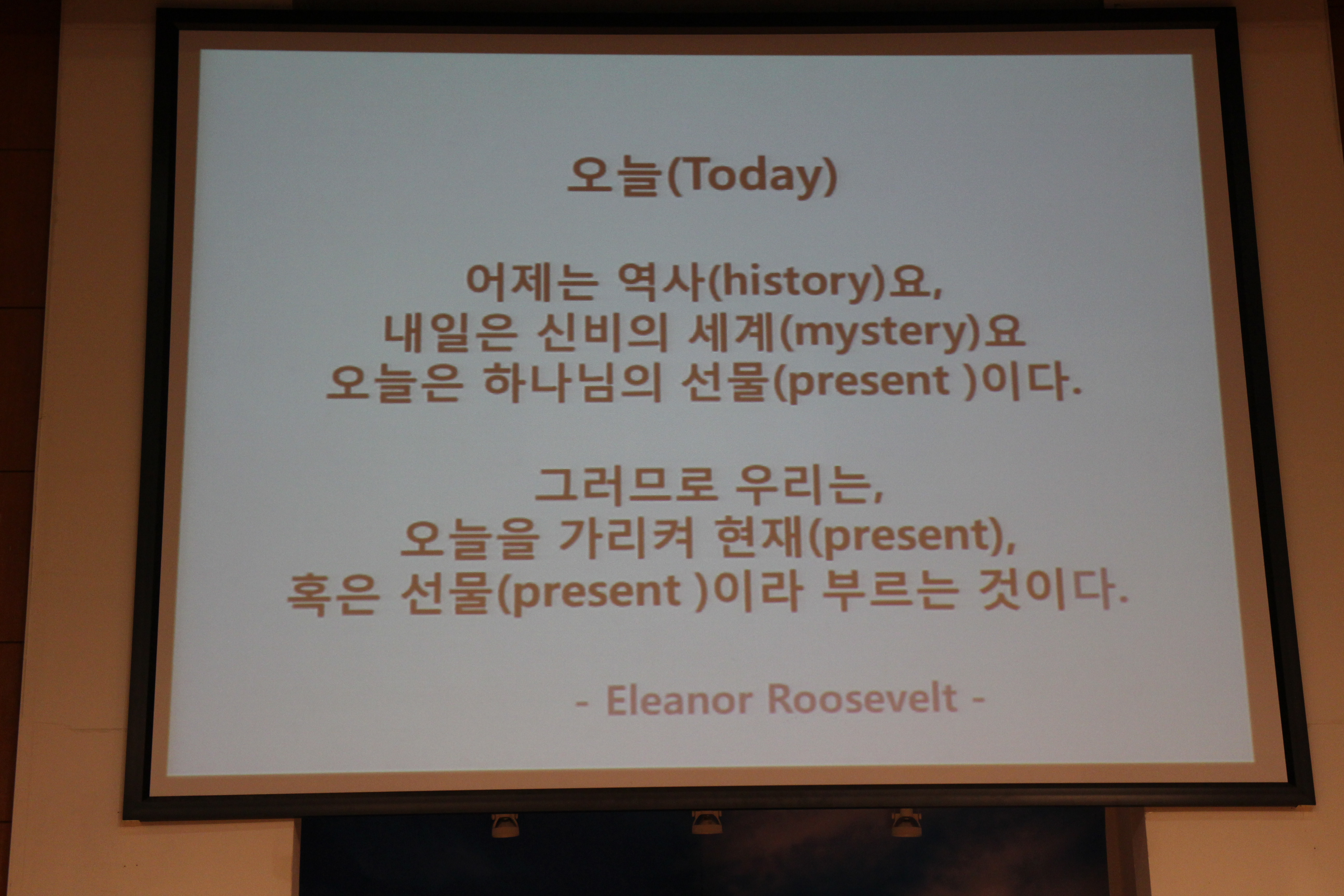 오늘(Today)

어제는 역사(history)요,
내일은 신비의 세계(mystery)요
오늘은 하나님의 선물(present )이다.

그러므로 우리는,
오늘을 가리켜 현재(present),
혹은 선물(present )이라 부르는 것이다.

- Eleanor Roosevelt -